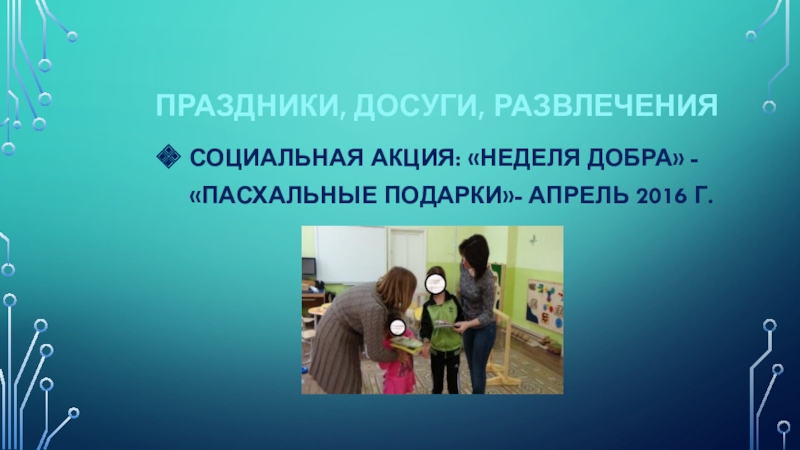 ПРАЗДНИКИ, ДОСУГИ, РАЗВЛЕЧЕНИЯ

СОЦИАЛЬНАЯ АКЦИЯ: «НЕДЕЛЯ ДОБРА» - «ПАСХАЛЬНЫЕ ПОДАРКИ»- АПРЕЛЬ 2016 Г.